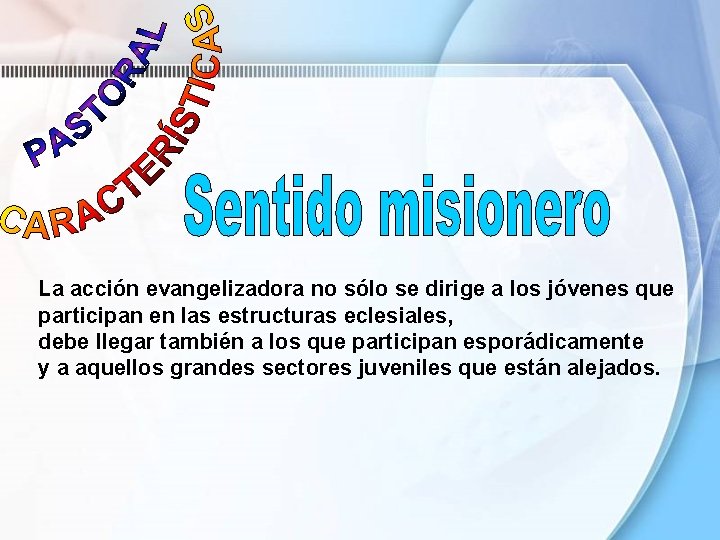 PASTORAL

CARACTERÍSTICAS

Sentido misionero

La acción evangelizadora no sólo se dirige a los jóvenes que participan en las estructuras eclesiales,
debe llegar también a los que participan esporádicamente
y a aquellos grandes sectores juveniles que están alejados.